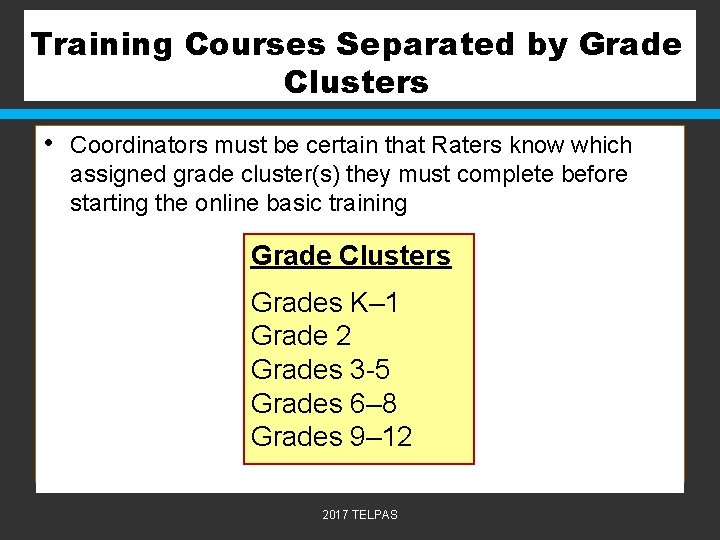 Training Courses Separated by Grade Clusters

• Coordinators must be certain that Raters know which assigned grade cluster(s) they must complete before starting the online basic training

Grade Clusters

Grades K–1
Grade 2
Grades 3-5
Grades 6–8
Grades 9–12

2017 TELPAS